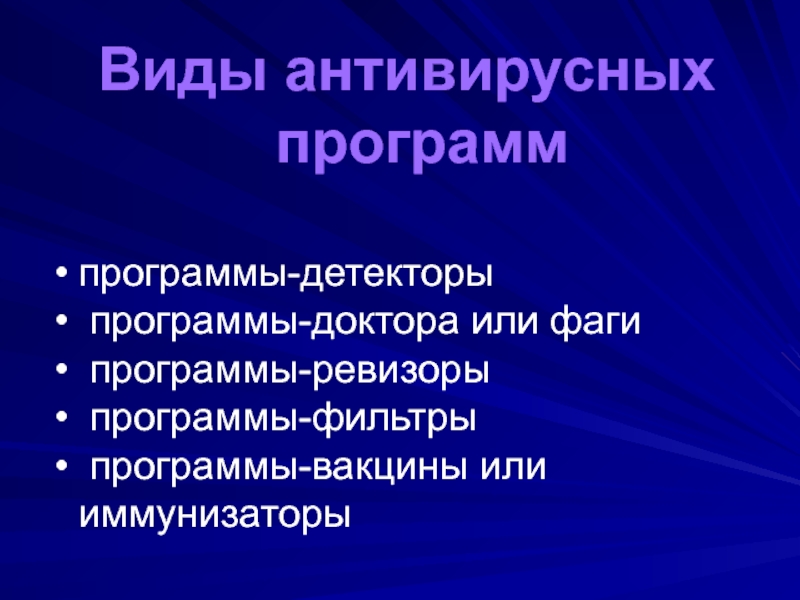 Виды антивирусных программ

• программы-детекторы
• программы-доктора или фаги
• программы-ревизоры
• программы-фильтры
• программы-вакцины или иммунизаторы